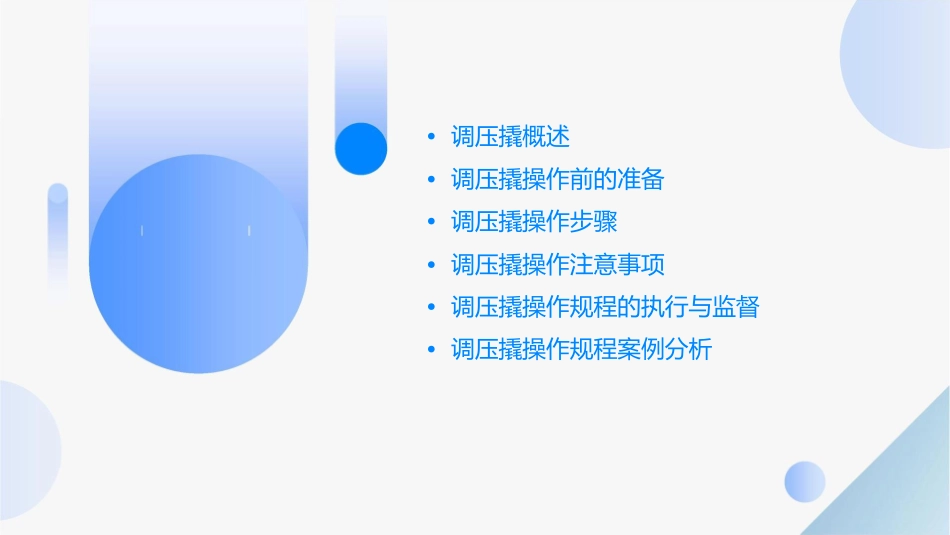 • 调压撬概述
• 调压撬操作前的准备
• 调压撬操作步骤
• 调压撬操作注意事项
• 调压撬操作规程的执行与监督
• 调压撬操作规程案例分析